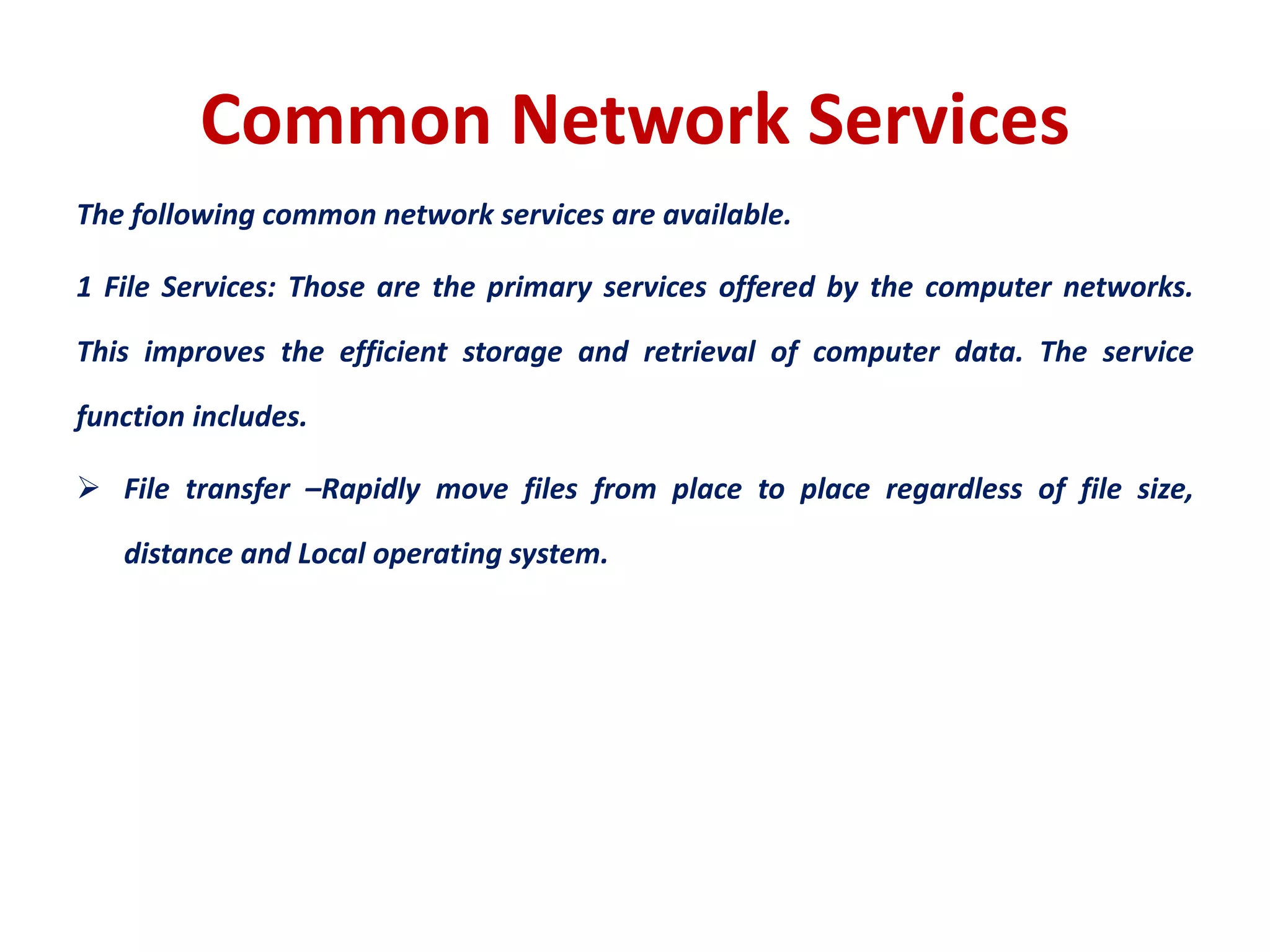 Common Network Services

The following common network services are available.

1 File Services: Those are the primary services offered by the computer networks. This improves the efficient storage and retrieval of computer data. The service function includes.

➢ File transfer –Rapidly move files from place to place regardless of file size, distance and Local operating system.